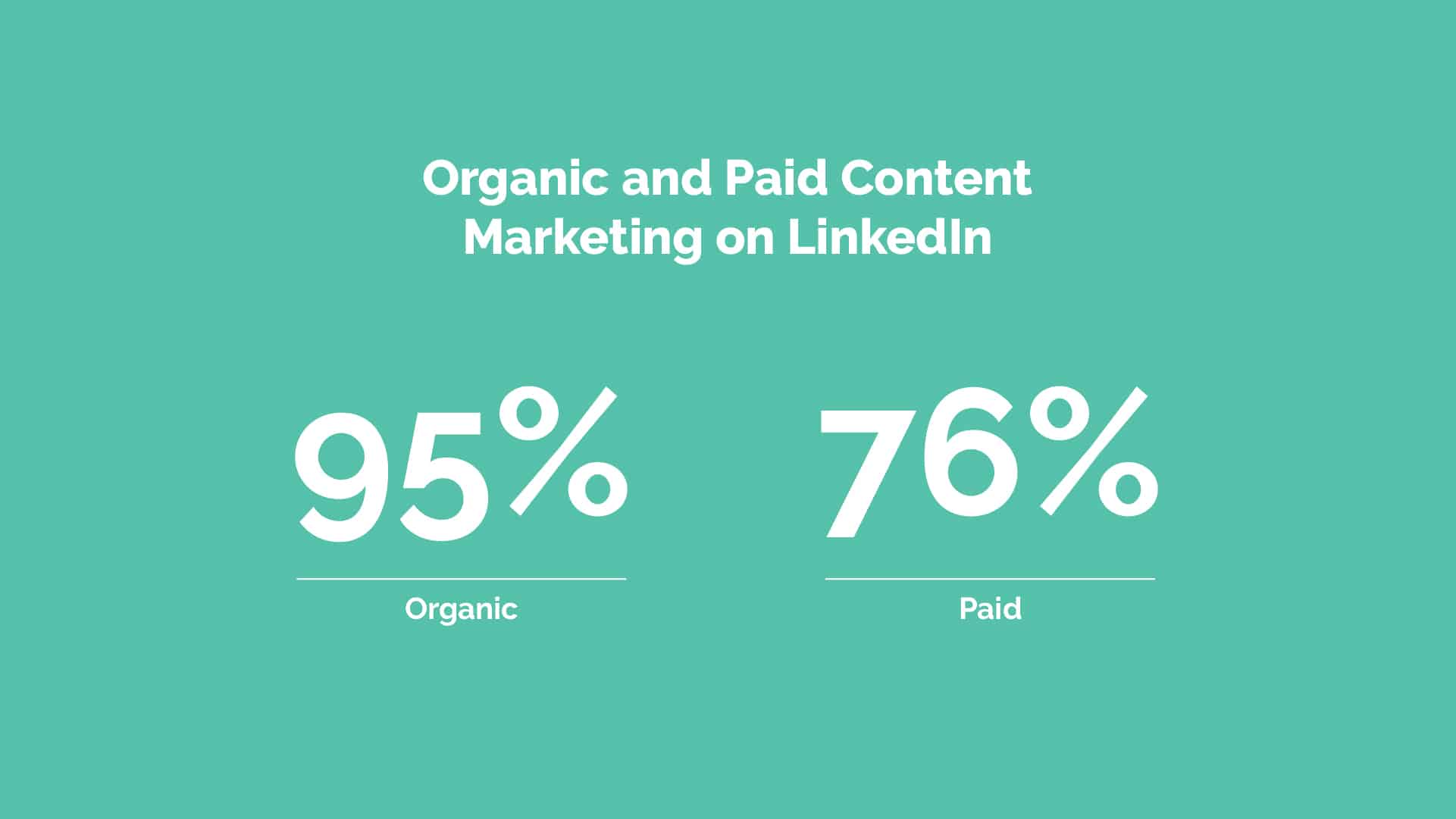 Organic and Paid Content Marketing on LinkedIn

95%

Organic

76%

Paid